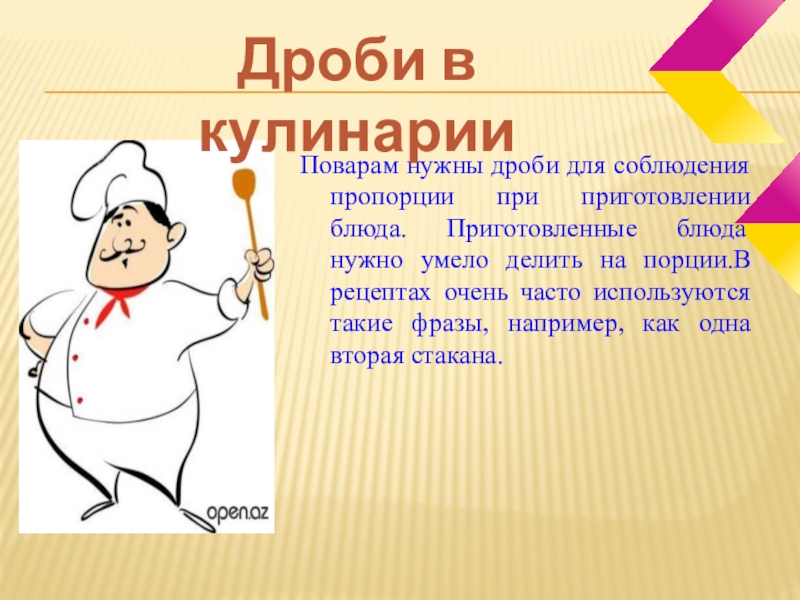 Дроби в кулинарии

Поварам нужны дроби для соблюдения пропорции при приготовлении блюда. Приготовленные блюда нужно умело делить на порции.В рецептах очень часто используются такие фразы, например, как одна вторая стакана.

open.az